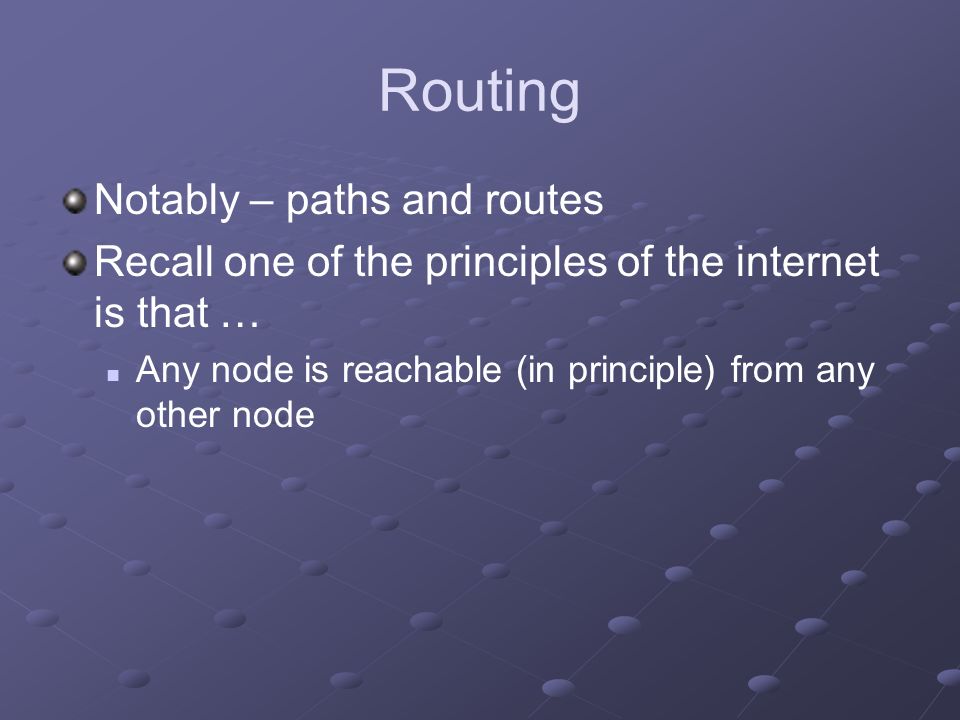 Routing

Notably – paths and routes

Recall one of the principles of the internet is that …

Any node is reachable (in principle) from any other node